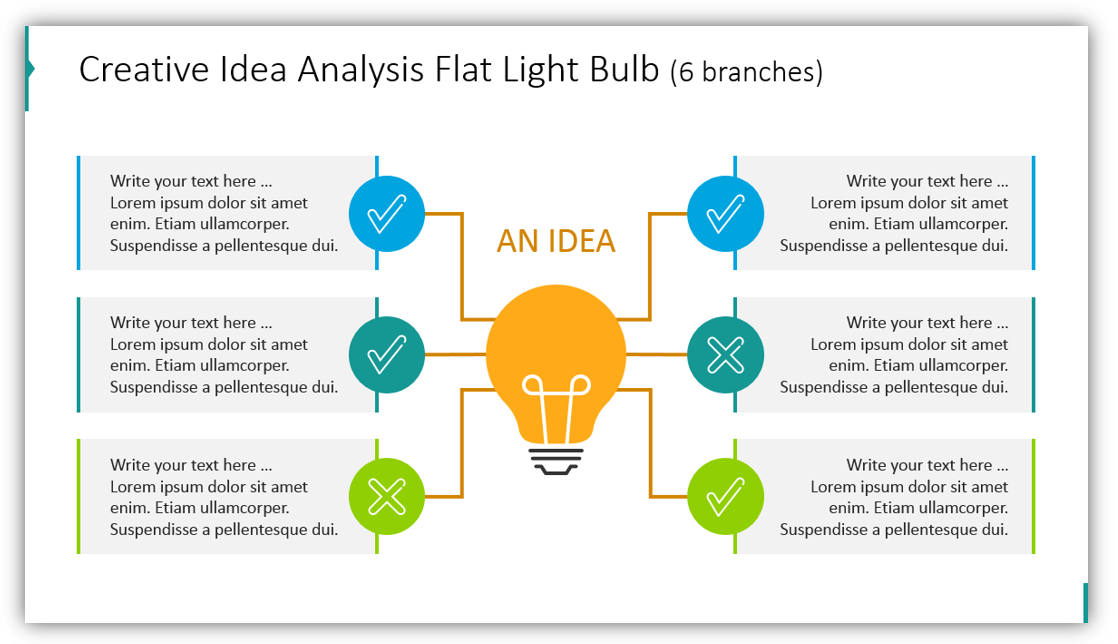 Creative Idea Analysis Flat Light Bulb (6 branches)

Write your text here ... Lorem ipsum dolor sit amet enim. Etiam ullamcorper. Suspendisse a pellentesque dui.

Write your text here ... Lorem ipsum dolor sit amet enim. Etiam ullamcorper. Suspendisse a pellentesque dui.

Write your text here ... Lorem ipsum dolor sit amet enim. Etiam ullamcorper. Suspendisse a pellentesque dui.

AN IDEA

Write your text here ... Lorem ipsum dolor sit amet enim. Etiam ullamcorper. Suspendisse a pellentesque dui.

Write your text here ... Lorem ipsum dolor sit amet enim. Etiam ullamcorper. Suspendisse a pellentesque dui.

Write your text here ... Lorem ipsum dolor sit amet enim. Etiam ullamcorper. Suspendisse a pellentesque dui.